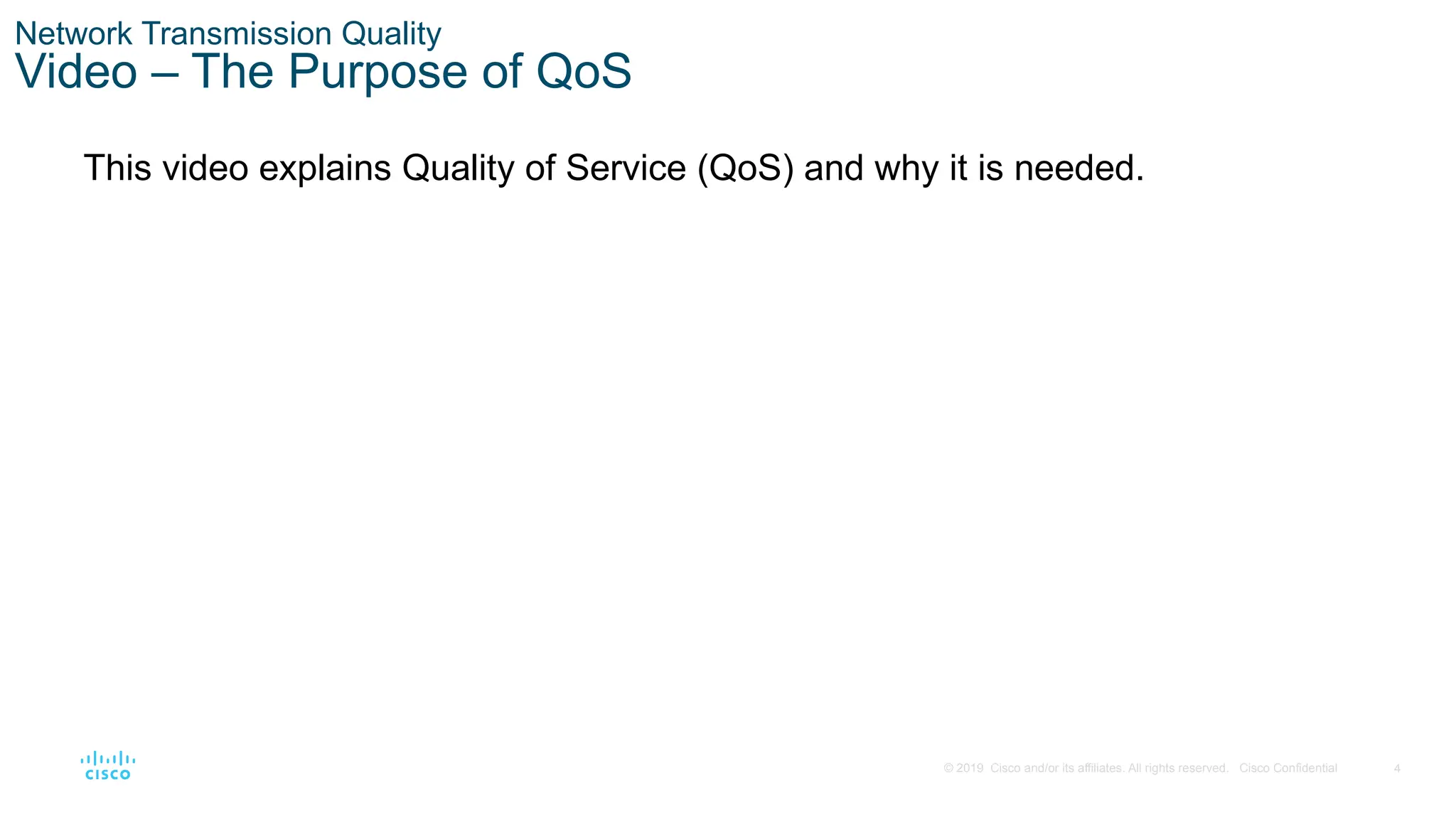 Network Transmission Quality
Video – The Purpose of QoS

This video explains Quality of Service (QoS) and why it is needed.

CISCO

© 2019 Cisco and/or its affiliates. All rights reserved. Cisco Confidential 4